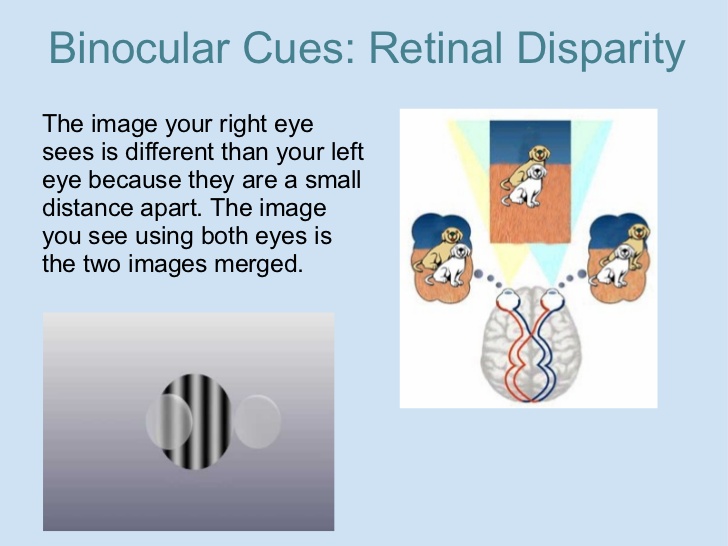 Binocular Cues: Retinal Disparity

The image your right eye sees is different than your left eye because they are a small distance apart. The image you see using both eyes is the two images merged.